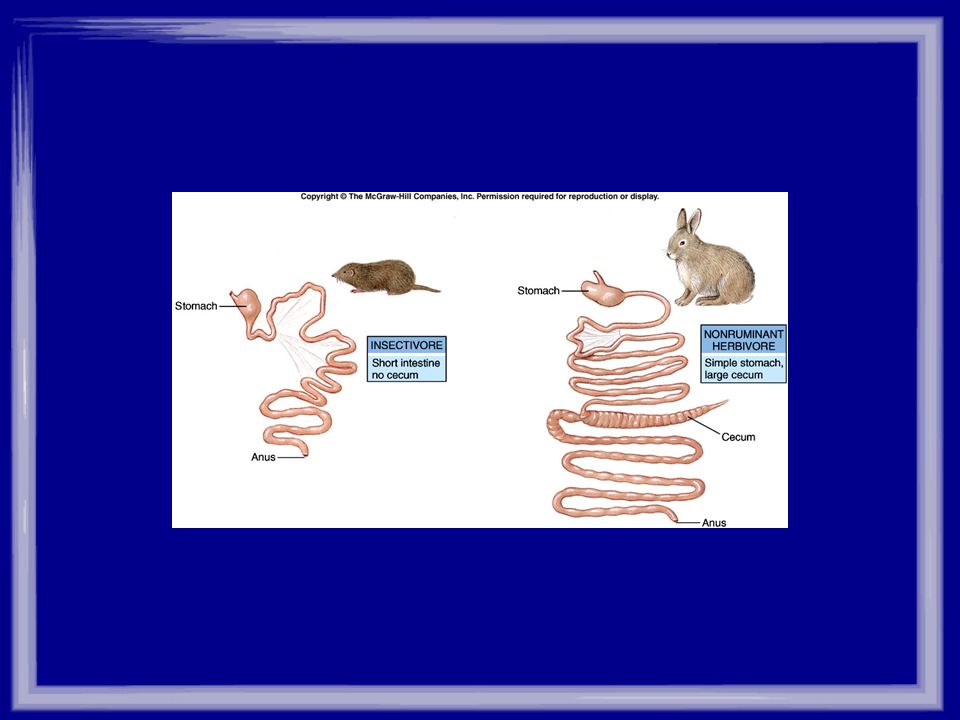 Copyright © The McGraw-Hill Companies, Inc. Permission required for reproduction or display.

Stomach

INSECTIVORE

Short intestine no cecum

Anus

Stomach

NONRUMINANT HERBIVORE

Simple stomach, large cecum

Cecum

Anus